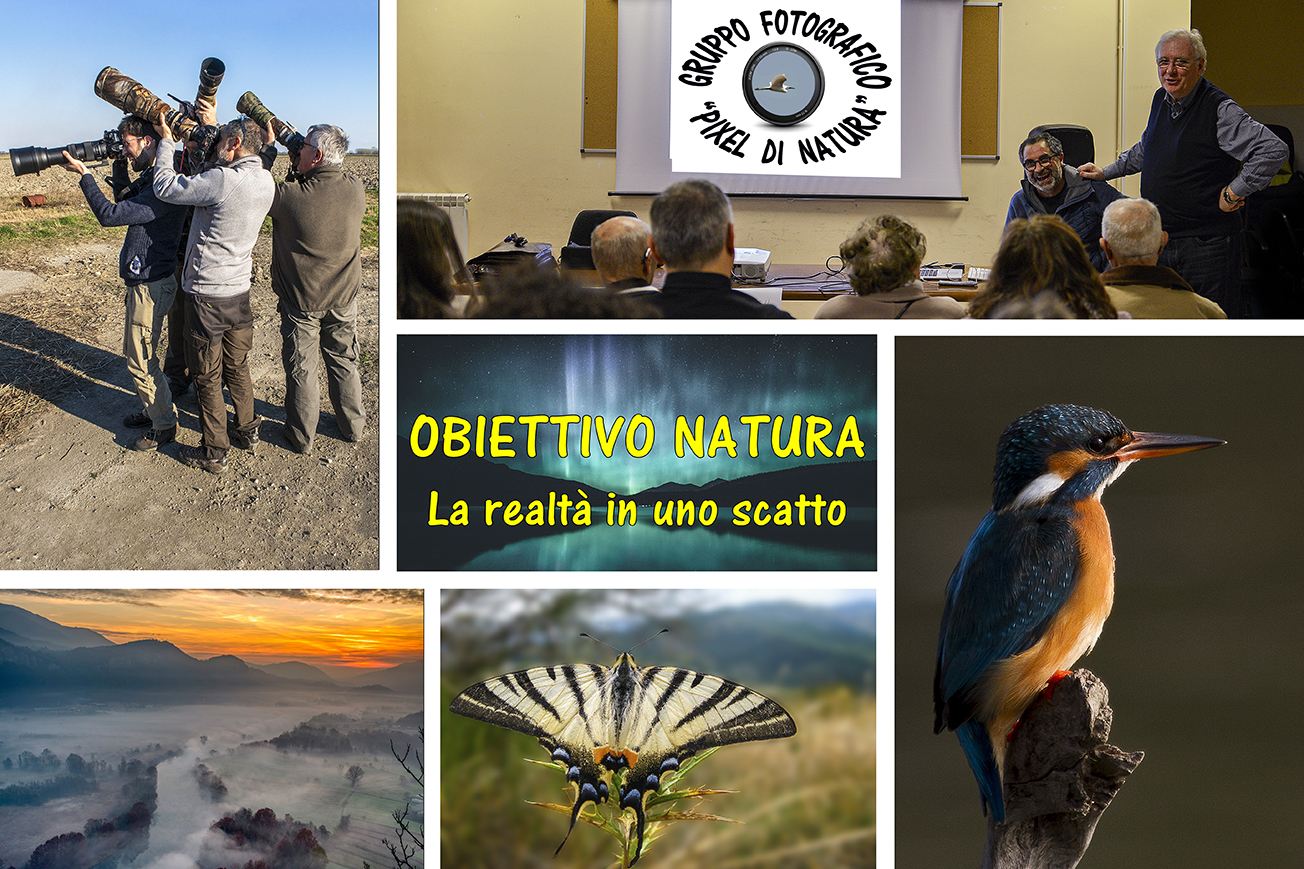 GRUPPO FOTOGRAFICO
"PIXEL DI NATURA"

OBIETTIVO NATURA
La realtà in uno scatto